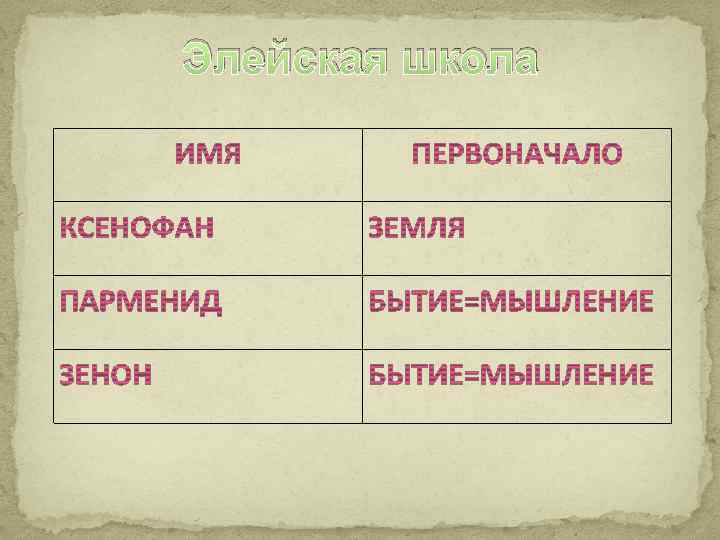 Элейская школа

| ИМЯ | ПЕРВОНАЧАЛО |
|---|---|
| КСЕНОФАН | ЗЕМЛЯ |
| ПАРМЕНИД | БЫТИЕ=МЫШЛЕНИЕ |
| ЗЕНОН | БЫТИЕ=МЫШЛЕНИЕ |